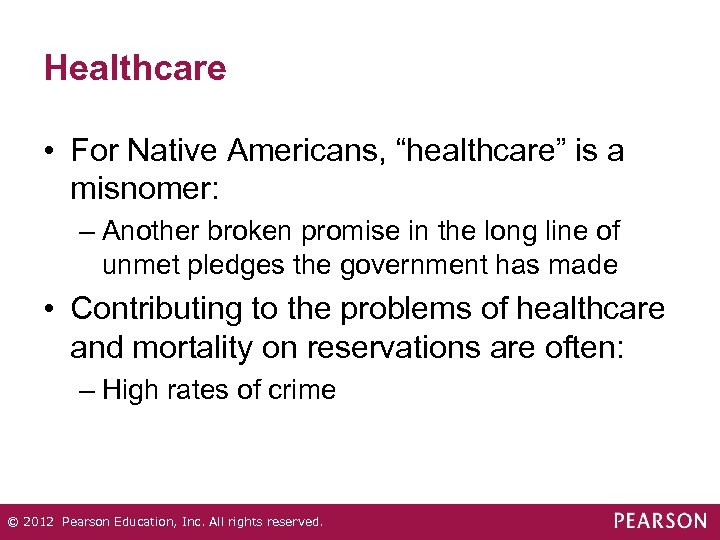 Healthcare

• For Native Americans, “healthcare” is a misnomer:
– Another broken promise in the long line of unmet pledges the government has made

• Contributing to the problems of healthcare and mortality on reservations are often:
– High rates of crime

© 2012 Pearson Education, Inc. All rights reserved.

PEARSON